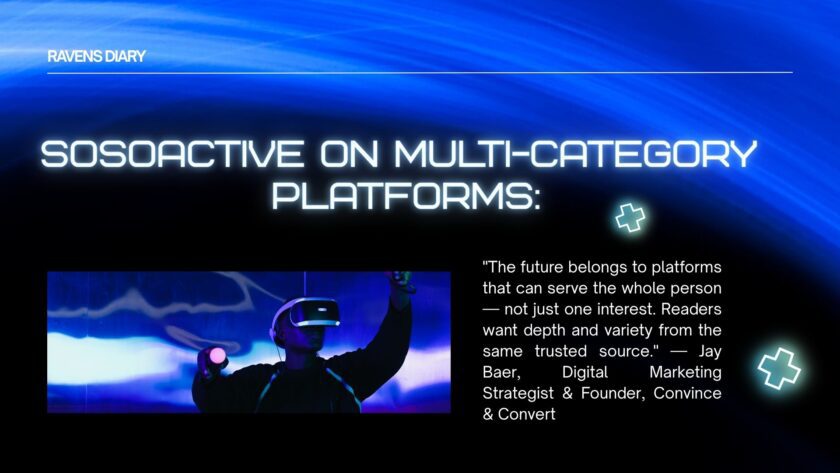 RAVENS DIARY

SOSOACTIVE ON MULTI-CATEGORY PLATFORMS:

"The future belongs to platforms that can serve the whole person — not just one interest. Readers want depth and variety from the same trusted source." — Jay Baer, Digital Marketing Strategist & Founder, Convince & Convert